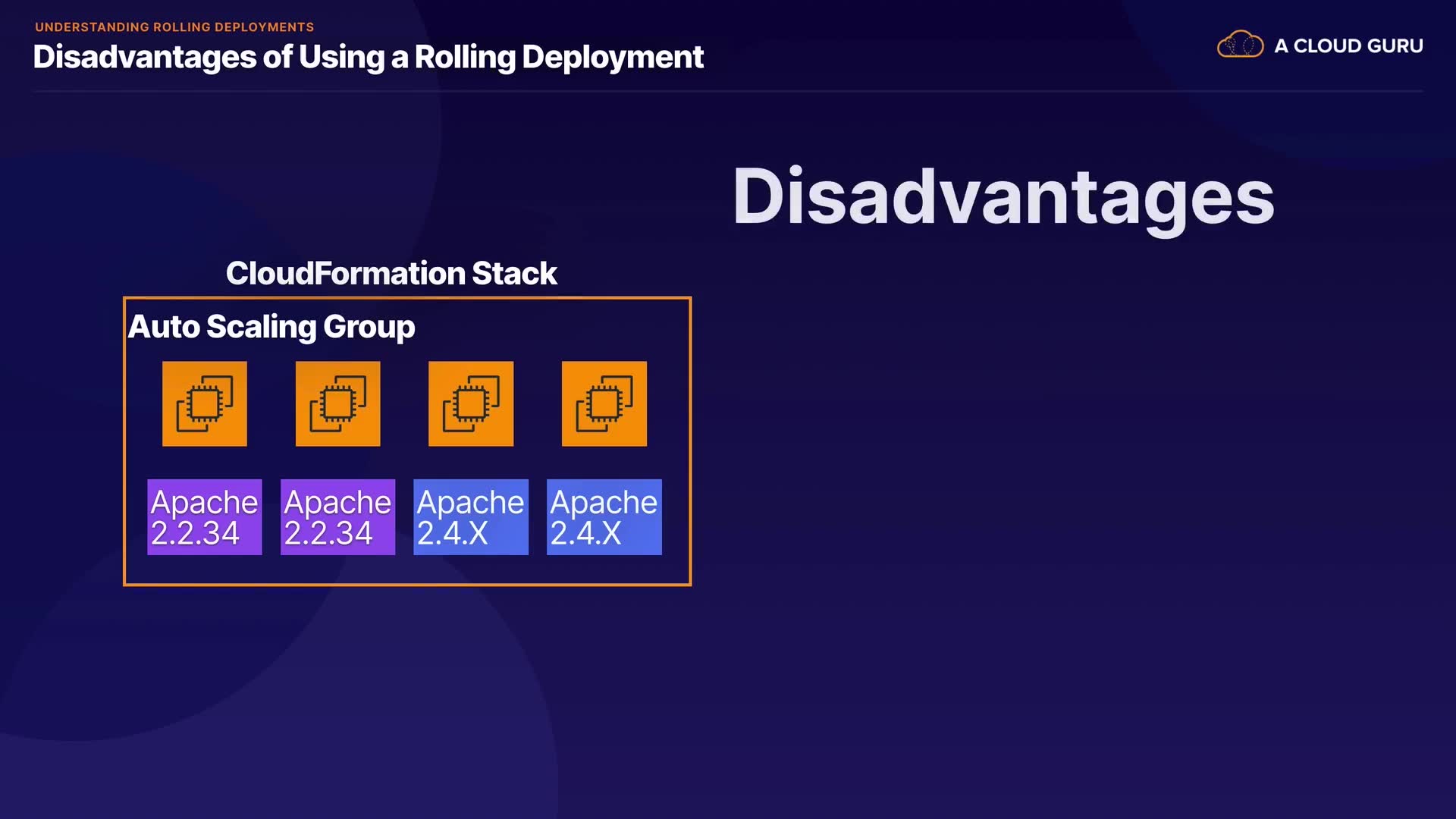 UNDERSTANDING ROLLING DEPLOYMENTS
Disadvantages of Using a Rolling Deployment

A CLOUD GURU

Disadvantages

CloudFormation Stack

Auto Scaling Group

Apache 2.2.34

Apache 2.2.34

Apache 2.4.X

Apache 2.4.X